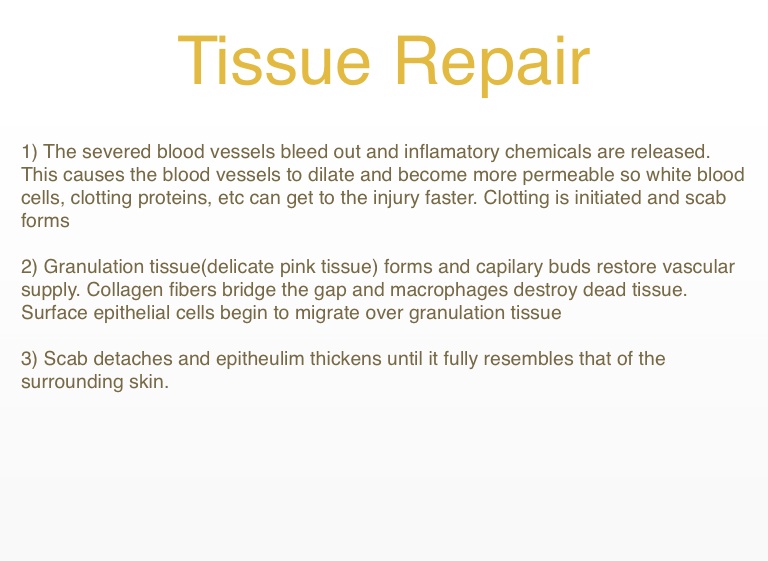 Tissue Repair

1) The severed blood vessels bleed out and inflamatory chemicals are released. This causes the blood vessels to dilate and become more permeable so white blood cells, clotting proteins, etc can get to the injury faster. Clotting is initiated and scab forms

2) Granulation tissue(delicate pink tissue) forms and capilary buds restore vascular supply. Collagen fibers bridge the gap and macrophages destroy dead tissue. Surface epithelial cells begin to migrate over granulation tissue

3) Scab detaches and epitheulim thickens until it fully resembles that of the surrounding skin.